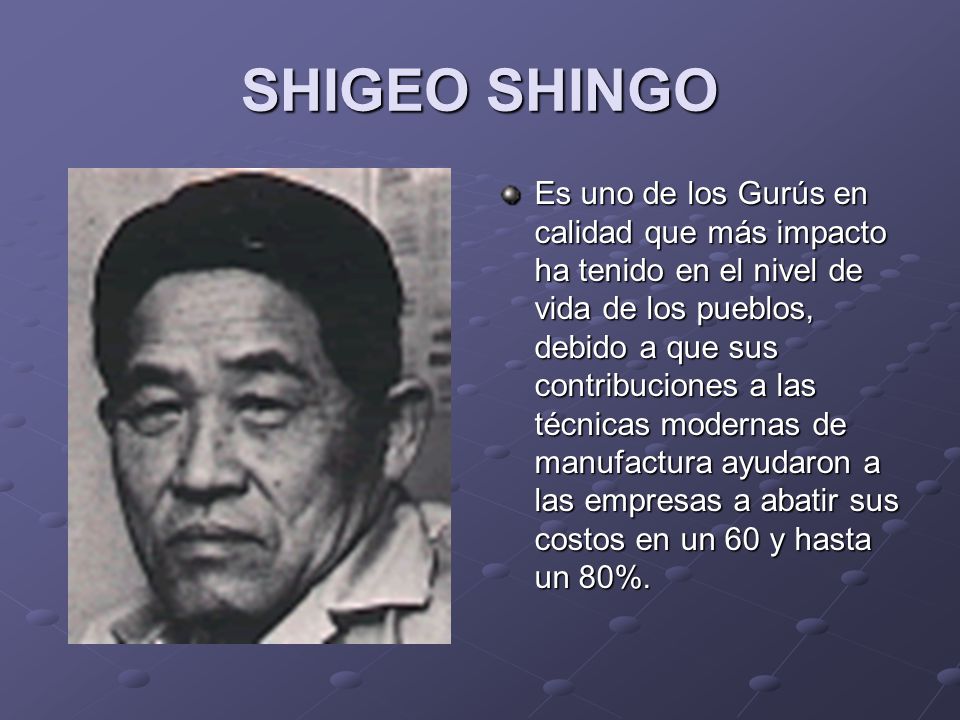 SHIGEO SHINGO

Es uno de los Gurús en calidad que más impacto ha tenido en el nivel de vida de los pueblos, debido a que sus contribuciones a las técnicas modernas de manufactura ayudaron a las empresas a abatir sus costos en un 60 y hasta un 80%.